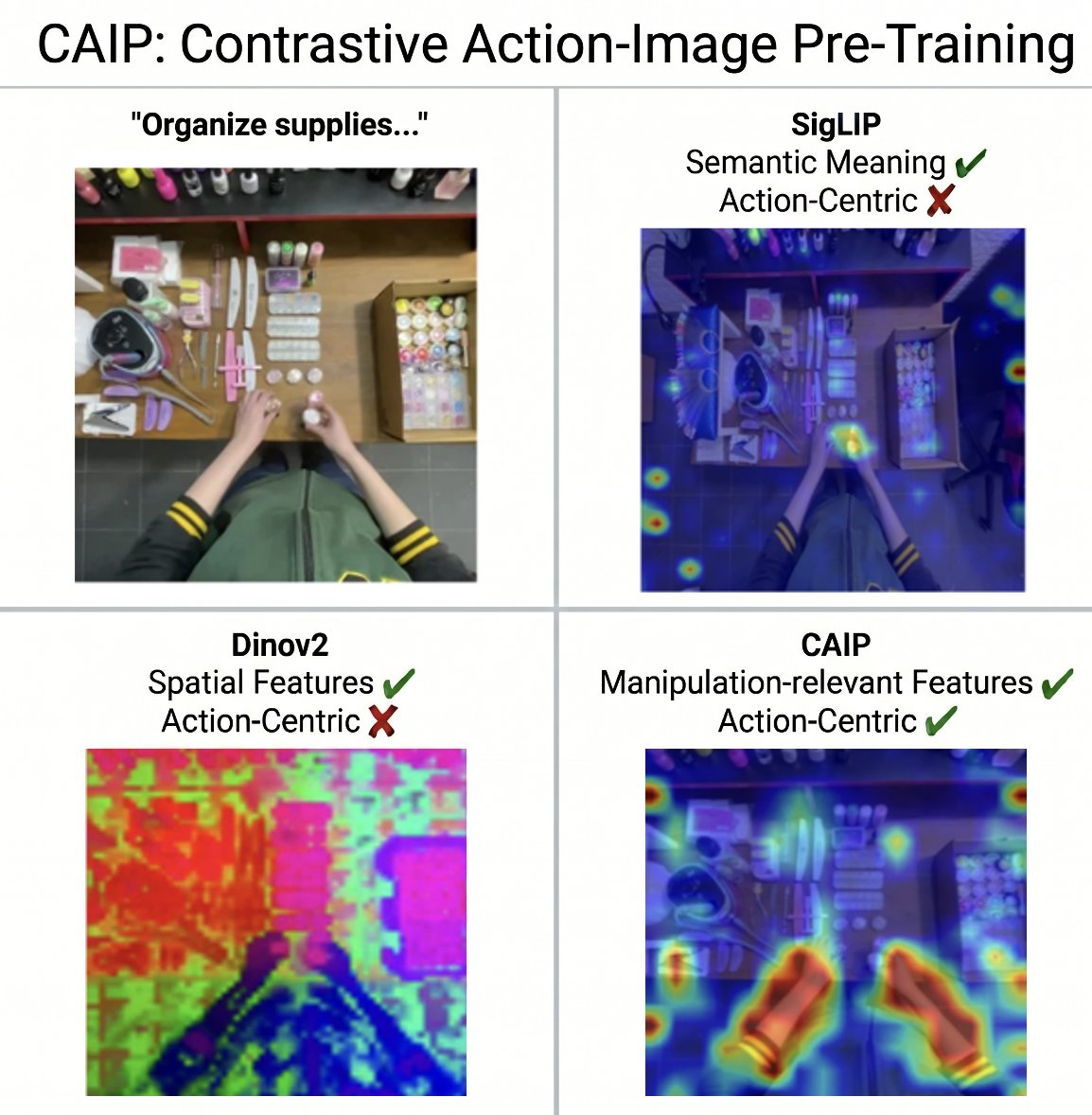 CAIP: Contrastive Action-Image Pre-Training

"Organize supplies..."

SigLIP
Semantic Meaning ✔
Action-Centric ✘

Dinov2
Spatial Features ✔
Action-Centric ✘

CAIP
Manipulation-relevant Features ✔
Action-Centric ✔